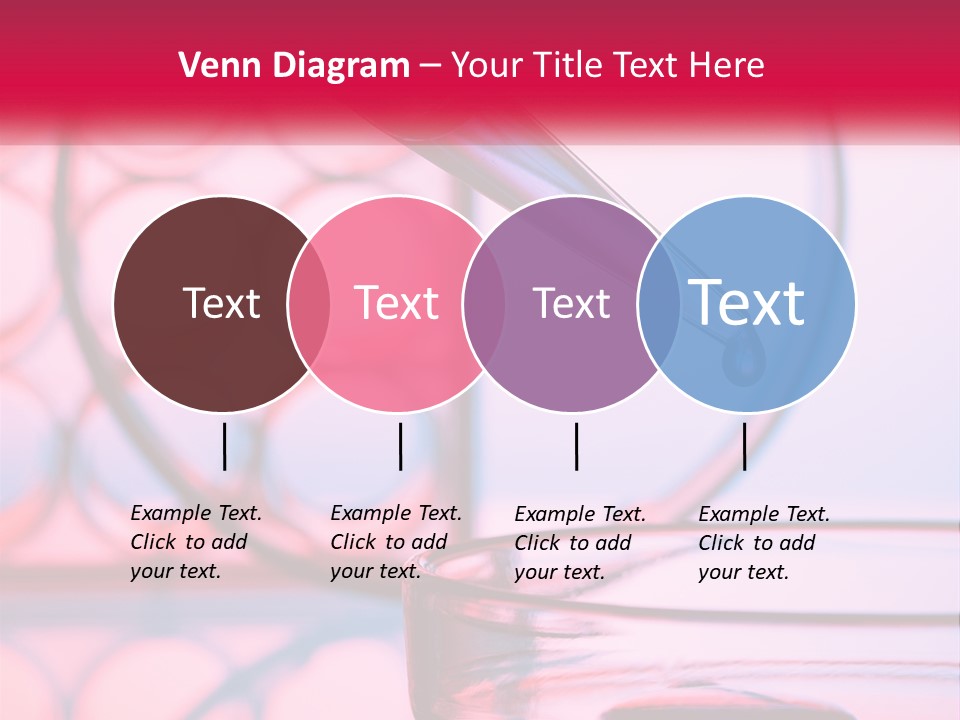 Venn Diagram – Your Title Text Here

Text

Text

Text

Text

Example Text. Click to add your text.

Example Text. Click to add your text.

Example Text. Click to add your text.

Example Text. Click to add your text.